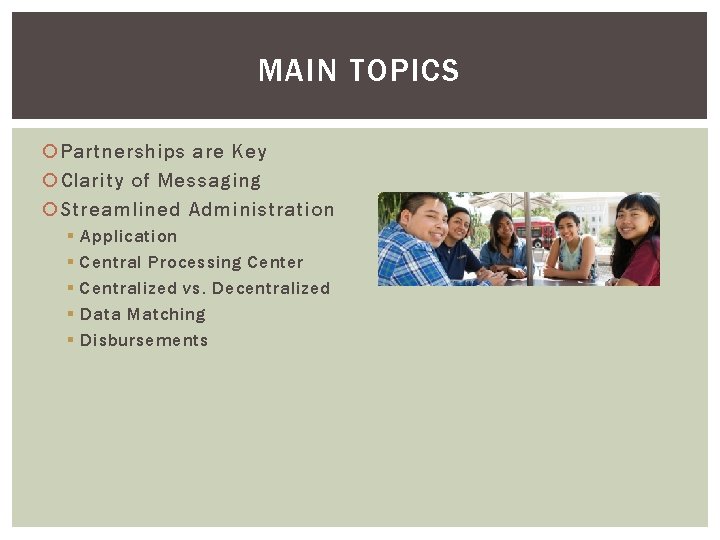 MAIN TOPICS

Partnerships are Key
Clarity of Messaging
Streamlined Administration
Application
Central Processing Center
Centralized vs. Decentralized
Data Matching
Disbursements